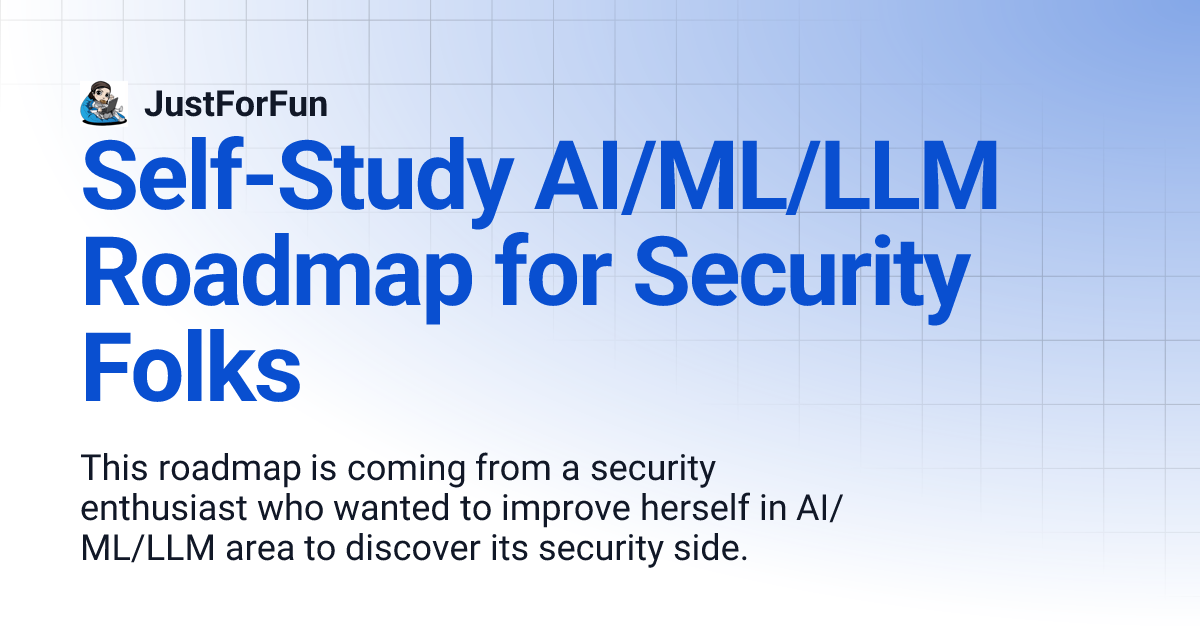 JustForFun

Self-Study AI/ML/LLM Roadmap for Security Folks

This roadmap is coming from a security enthusiast who wanted to improve herself in AI/ML/LLM area to discover its security side.